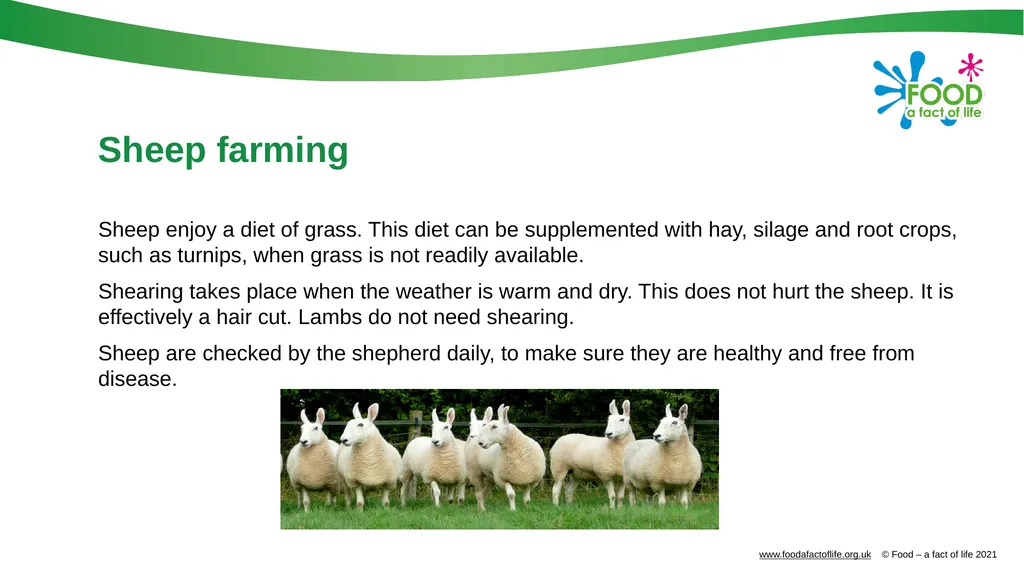 FOOD
a fact of life

Sheep farming

Sheep enjoy a diet of grass. This diet can be supplemented with hay, silage and root crops, such as turnips, when grass is not readily available.

Shearing takes place when the weather is warm and dry. This does not hurt the sheep. It is effectively a hair cut. Lambs do not need shearing.

Sheep are checked by the shepherd daily, to make sure they are healthy and free from disease.

www.foodafactoflife.org.uk © Food – a fact of life 2021